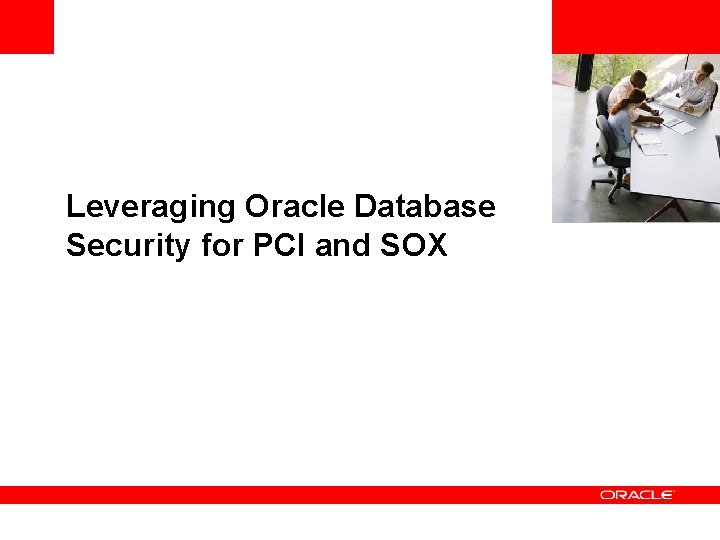 Leveraging Oracle Database Security for PCI and SOX

ORACLE